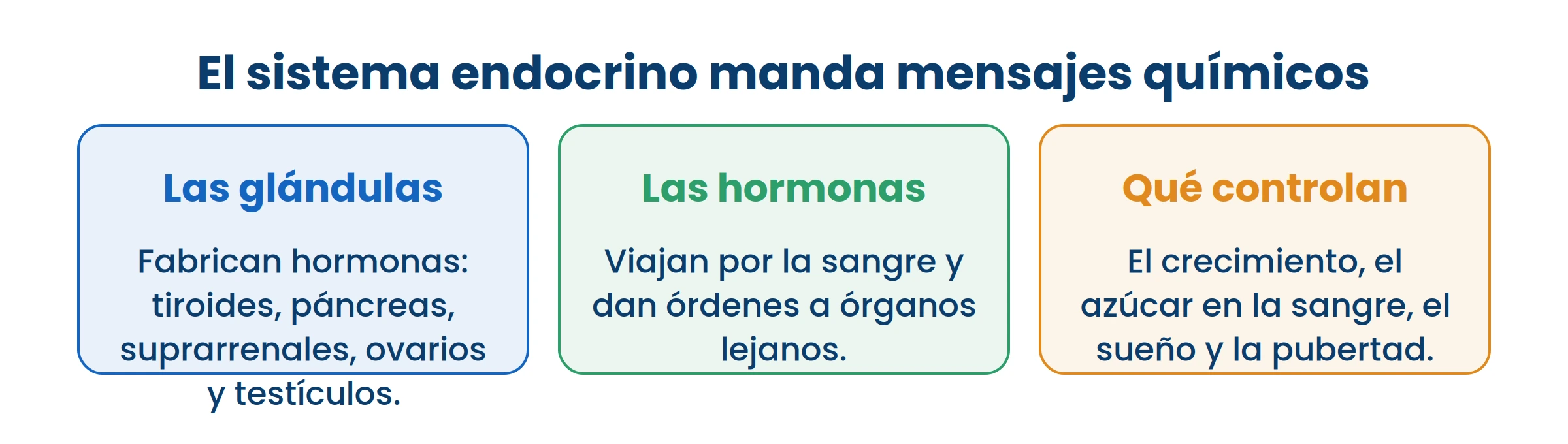 El sistema endocrino manda mensajes químicos

Las glándulas

Fabrican hormonas: tiroides, páncreas, suprarrenales, ovarios y testículos.

Las hormonas

Viajan por la sangre y dan órdenes a órganos lejanos.

Qué controlan

El crecimiento, el azúcar en la sangre, el sueño y la pubertad.